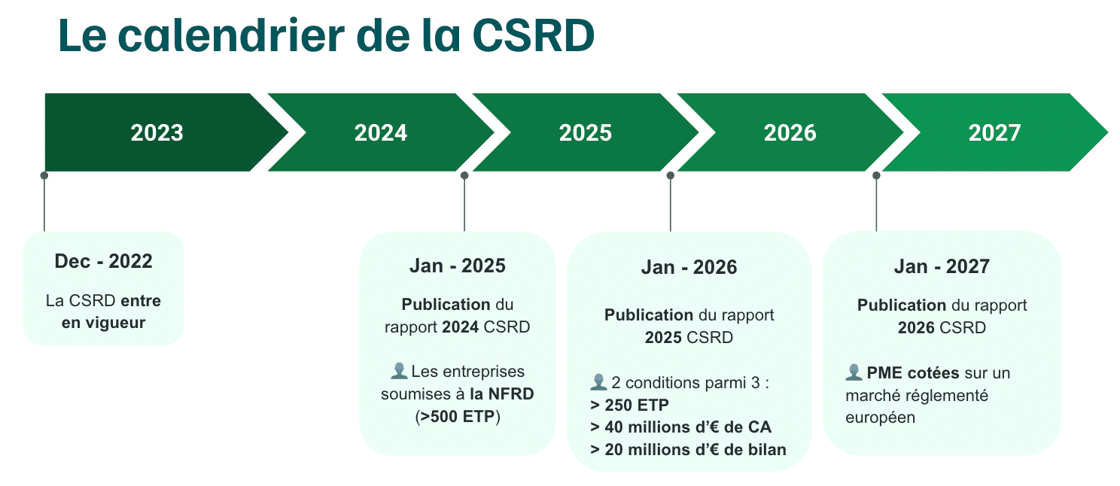 Le calendrier de la CSRD

2023

2024

2025

2026

2027

Dec - 2022

La CSRD entre en vigueur

Jan - 2025

Publication du rapport 2024 CSRD

Les entreprises soumises à la NFRD (>500 ETP)

Jan - 2026

Publication du rapport 2025 CSRD

2 conditions parmi 3 :
> 250 ETP
> 40 millions d'€ de CA
> 20 millions d'€ de bilan

Jan - 2027

Publication du rapport 2026 CSRD

PME cotées sur un marché réglementé européen